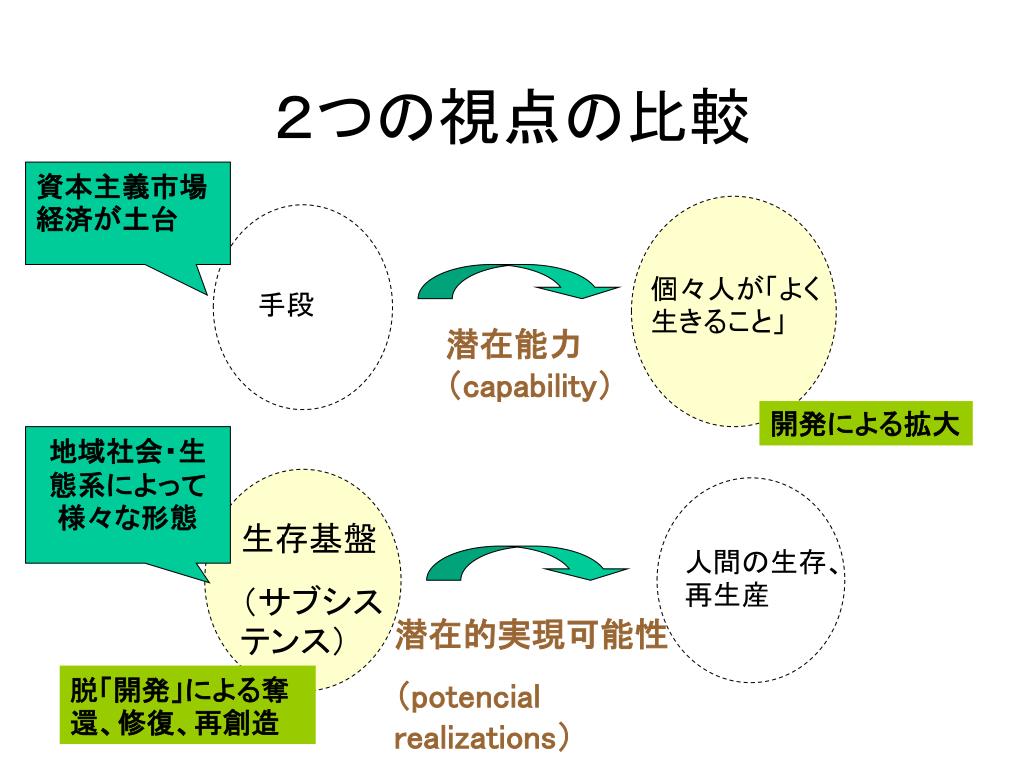 ２つの視点の比較

資本主義市場経済が土台

手段

潜在能力
（capability）

個々人が「よく生きること」

開発による拡大

地域社会・生態系によって様々な形態

生存基盤
（サブシステンス）

潜在的実現可能性
（potencial realizations）

人間の生存、再生産

脱「開発」による奪還、修復、再創造